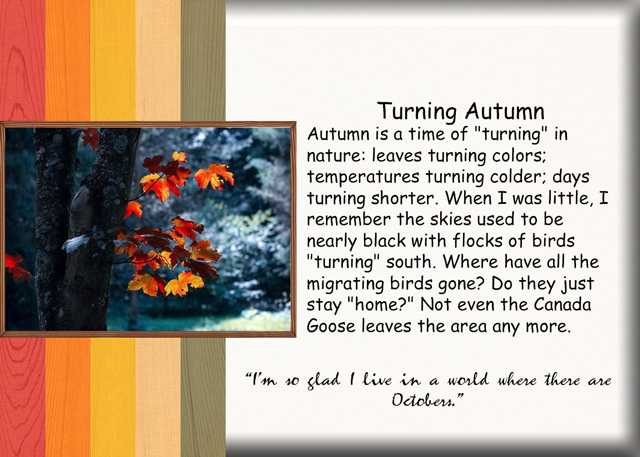 Turning Autumn

Autumn is a time of "turning" in nature: leaves turning colors; temperatures turning colder; days turning shorter. When I was little, I remember the skies used to be nearly black with flocks of birds "turning" south. Where have all the migrating birds gone? Do they just stay "home?" Not even the Canada Goose leaves the area any more.

"I'm so glad I live in a world where there are Octobers."